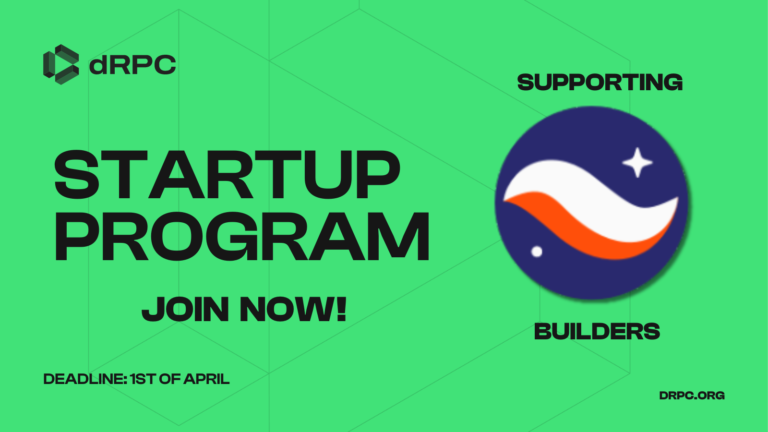 dRPC

STARTUP PROGRAM

JOIN NOW!

DEADLINE: 1ST OF APRIL

SUPPORTING

BUILDERS

DRPC.ORG